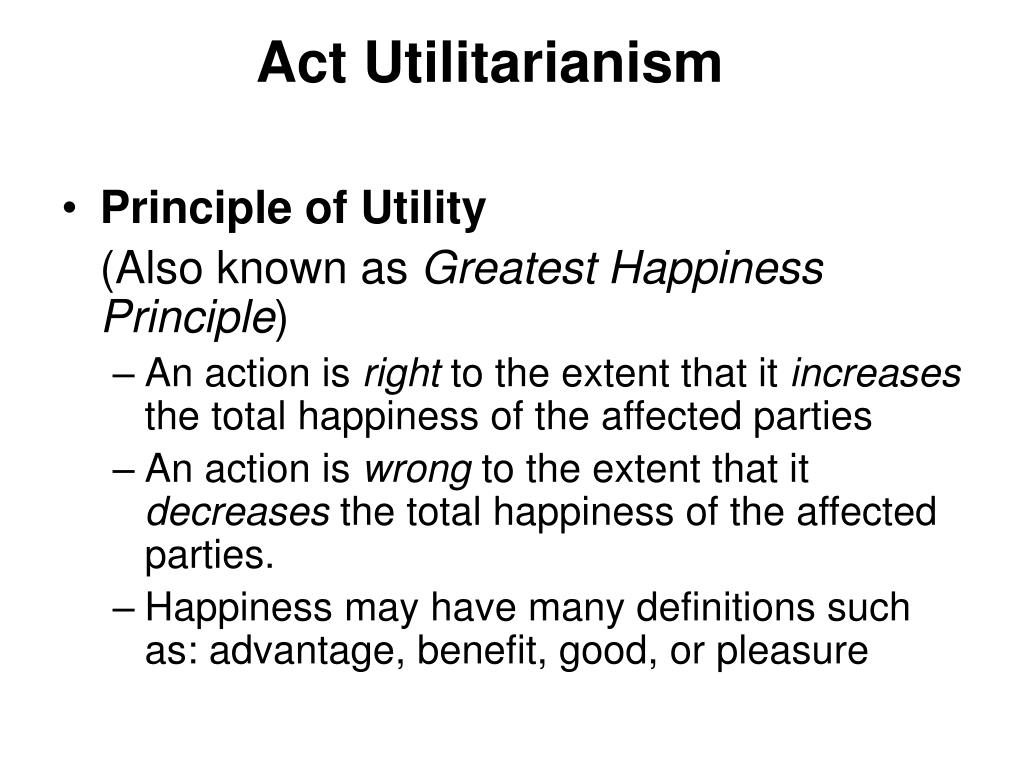 Act Utilitarianism

• Principle of Utility

(Also known as Greatest Happiness Principle)

– An action is right to the extent that it increases the total happiness of the affected parties

– An action is wrong to the extent that it decreases the total happiness of the affected parties.

– Happiness may have many definitions such as: advantage, benefit, good, or pleasure